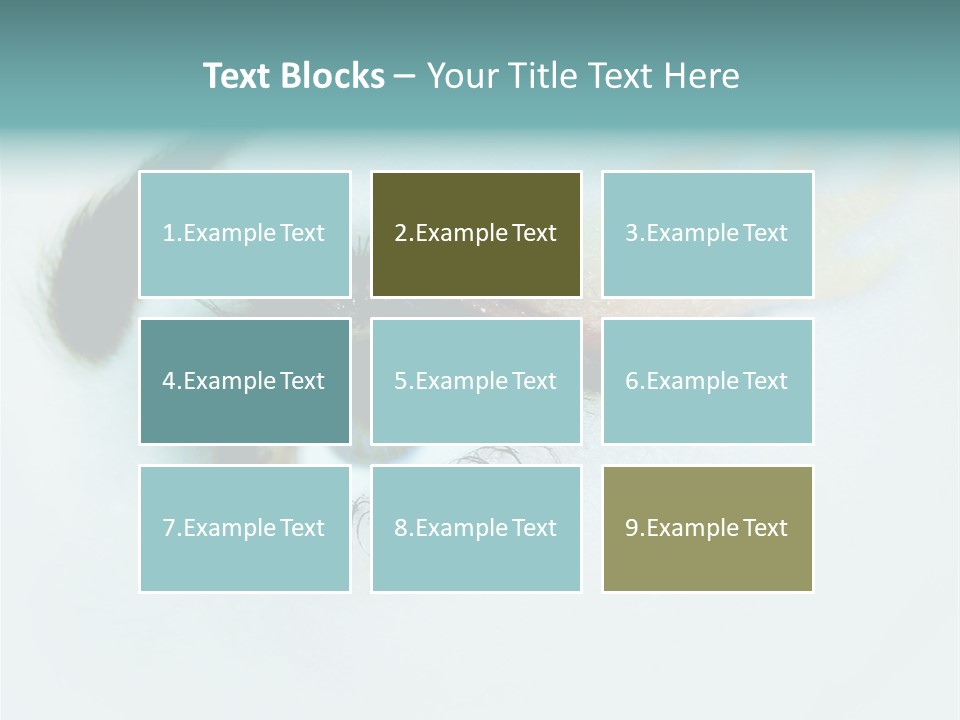 Text Blocks – Your Title Text Here

1.Example Text

2.Example Text

3.Example Text

4.Example Text

5.Example Text

6.Example Text

7.Example Text

8.Example Text

9.Example Text